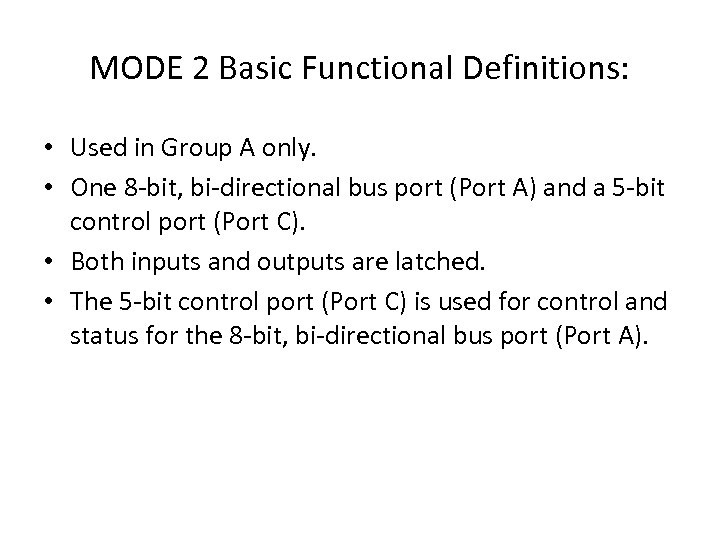 MODE 2 Basic Functional Definitions:

• Used in Group A only.
• One 8-bit, bi-directional bus port (Port A) and a 5-bit control port (Port C).
• Both inputs and outputs are latched.
• The 5-bit control port (Port C) is used for control and status for the 8-bit, bi-directional bus port (Port A).